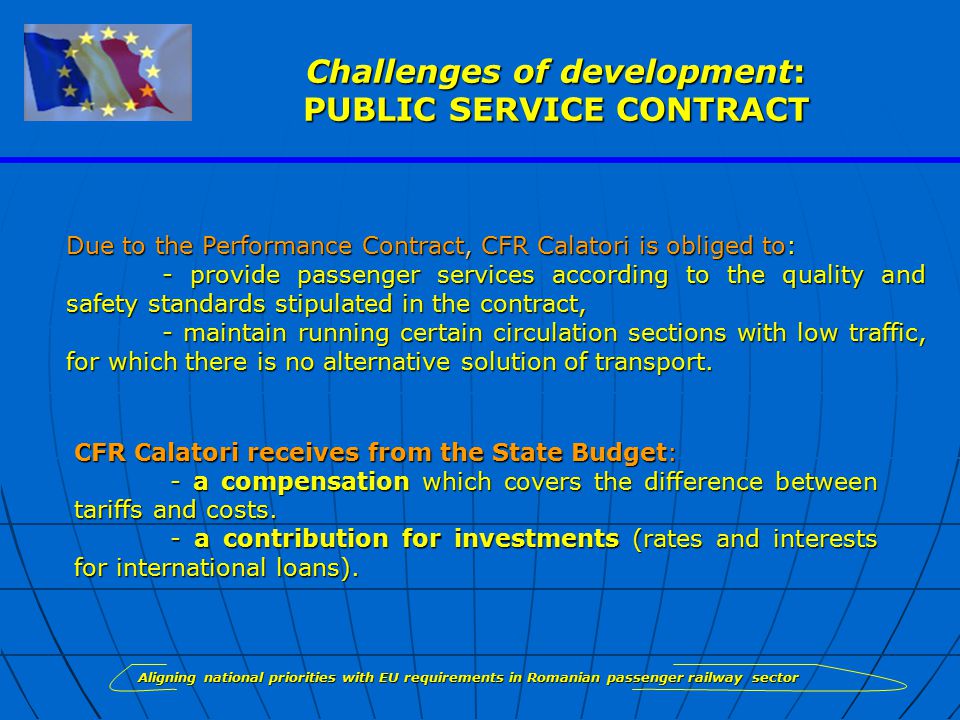 Challenges of development:
PUBLIC SERVICE CONTRACT

Due to the Performance Contract, CFR Calatori is obliged to:
- provide passenger services according to the quality and safety standards stipulated in the contract,
- maintain running certain circulation sections with low traffic, for which there is no alternative solution of transport.

CFR Calatori receives from the State Budget:
- a compensation which covers the difference between tariffs and costs.
- a contribution for investments (rates and interests for international loans).

Aligning national priorities with EU requirements in Romanian passenger railway sector